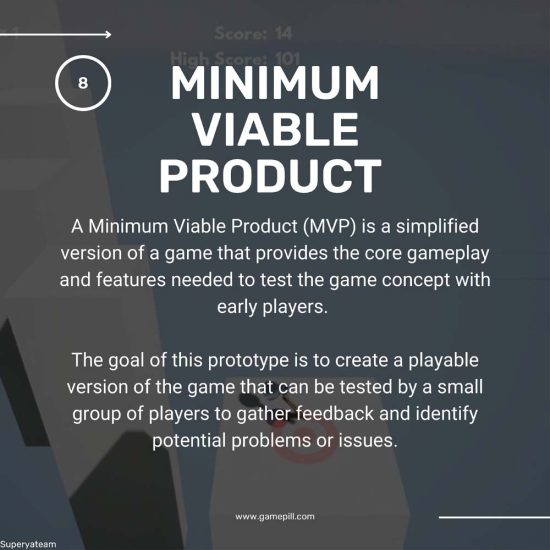 Score: 14
High Score: 101

8

MINIMUM VIABLE PRODUCT

A Minimum Viable Product (MVP) is a simplified version of a game that provides the core gameplay and features needed to test the game concept with early players.

The goal of this prototype is to create a playable version of the game that can be tested by a small group of players to gather feedback and identify potential problems or issues.

www.gamepill.com

Superyateam